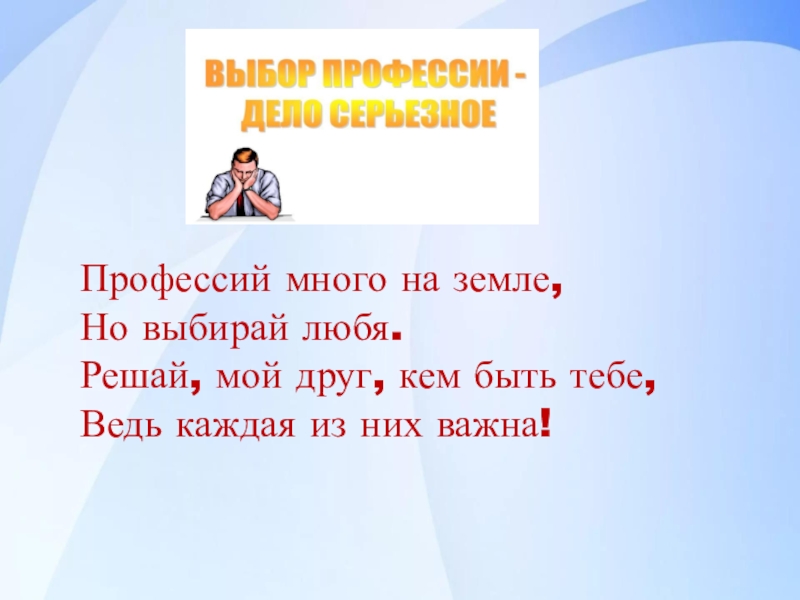 ВЫБОР ПРОФЕССИИ - ДЕЛО СЕРЬЕЗНОЕ

Профессий много на земле,
Но выбирай любя.
Решай, мой друг, кем быть тебе,
Ведь каждая из них важна!